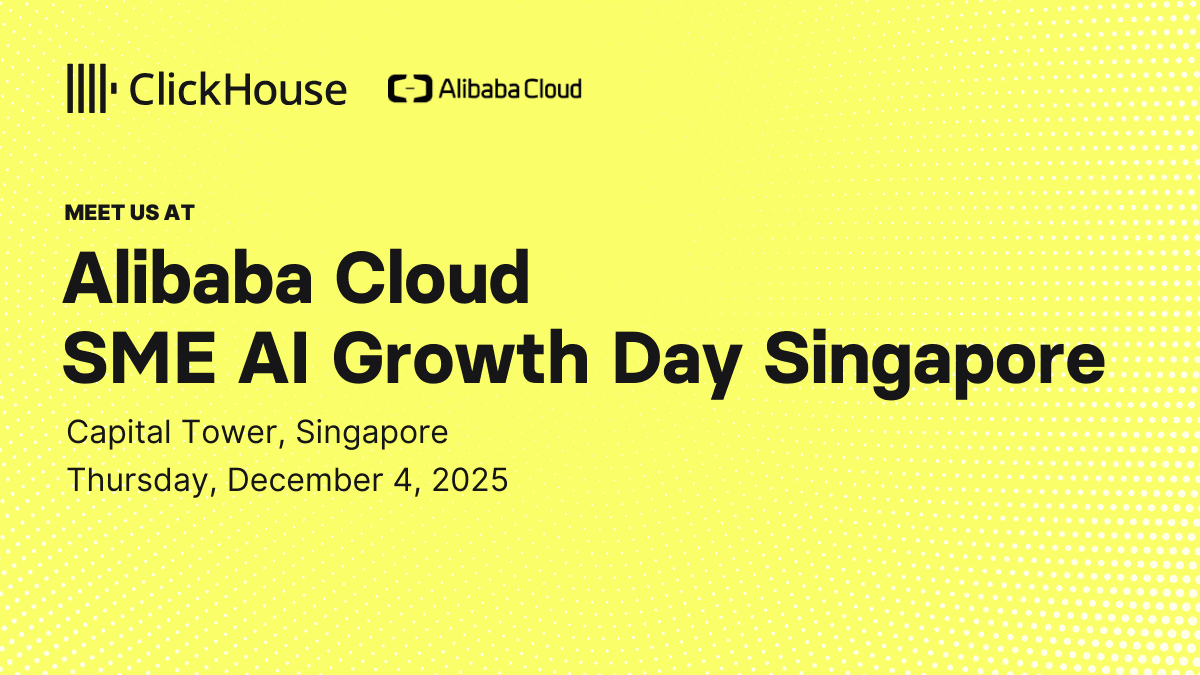 ClickHouse Alibaba Cloud

MEET US AT

Alibaba Cloud
SME AI Growth Day Singapore

Capital Tower, Singapore
Thursday, December 4, 2025